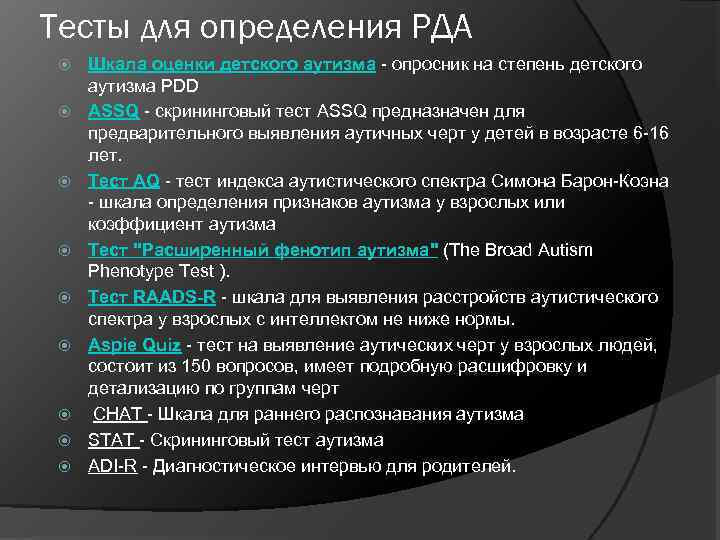 Тесты для определения РДА

Шкала оценки детского аутизма - опросник на степень детского аутизма PDD

ASSQ - скрининговый тест ASSQ предназначен для предварительного выявления аутичных черт у детей в возрасте 6-16 лет.

Тест AQ - тест индекса аутистического спектра Симона Барон-Коэна - шкала определения признаков аутизма у взрослых или коэффициент аутизма

Тест "Расширенный фенотип аутизма" (The Broad Autism Phenotype Test ).

Тест RAADS-R - шкала для выявления расстройств аутистического спектра у взрослых с интеллектом не ниже нормы.

Aspie Quiz - тест на выявление аутических черт у взрослых людей, состоит из 150 вопросов, имеет подробную расшифровку и детализацию по группам черт

CHAT - Шкала для раннего распознавания аутизма

STAT - Скрининговый тест аутизма

ADI-R - Диагностическое интервью для родителей.